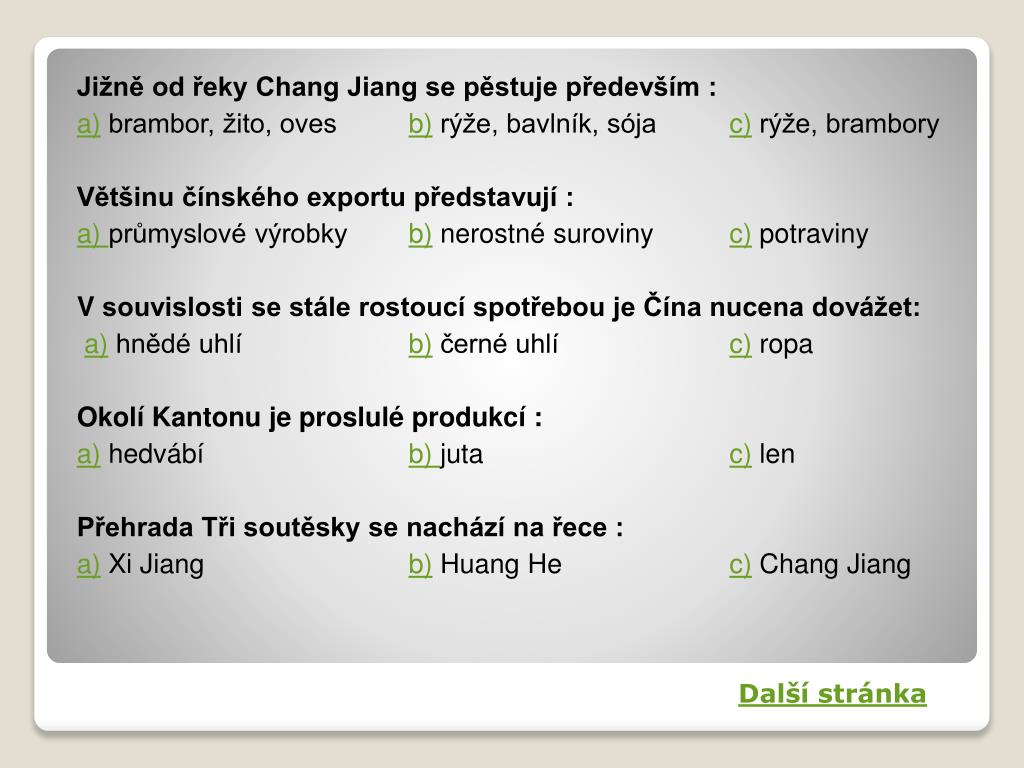 Jižně od řeky Chang Jiang se pěstuje především :
a) brambor, žito, oves b) rýže, bavlník, sója c) rýže, brambory

Většinu čínského exportu představují :
a) průmyslové výrobky b) nerostné suroviny c) potraviny

V souvislosti se stále rostoucí spotřebou je Čína nucena dovážet:
a) hnědé uhlí b) černé uhlí c) ropa

Okolí Kantonu je proslulé produkcí :
a) hedvábí b) juta c) len

Přehrada Tři soutěsky se nachází na řece :
a) Xi Jiang b) Huang He c) Chang Jiang

Další stránka